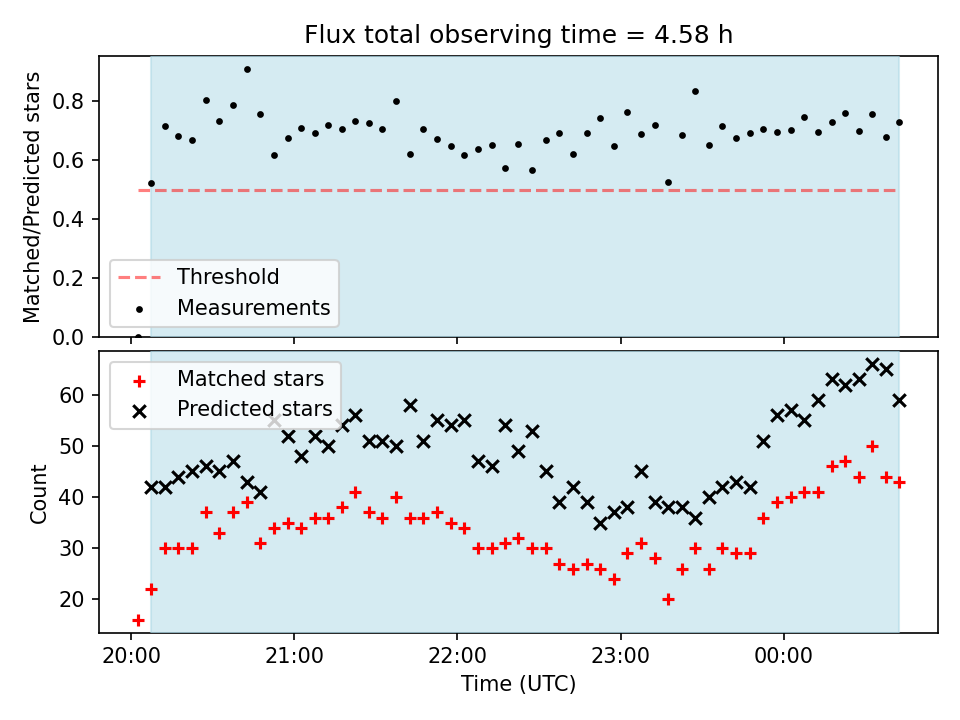 Flux total observing time = 4.58 h

Matched/Predicted stars

0.8
0.6
0.4
0.2
0.0

Threshold
Measurements

Matched stars
Predicted stars

Count

60
50
40
30
20

20:00
21:00
22:00
23:00
00:00

Time (UTC)